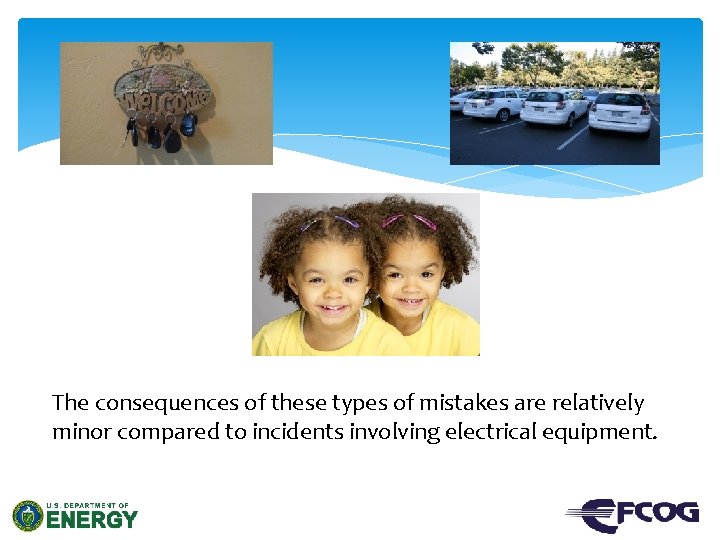 WELCOME

The consequences of these types of mistakes are relatively minor compared to incidents involving electrical equipment.

U.S. DEPARTMENT OF ENERGY

EFCOG